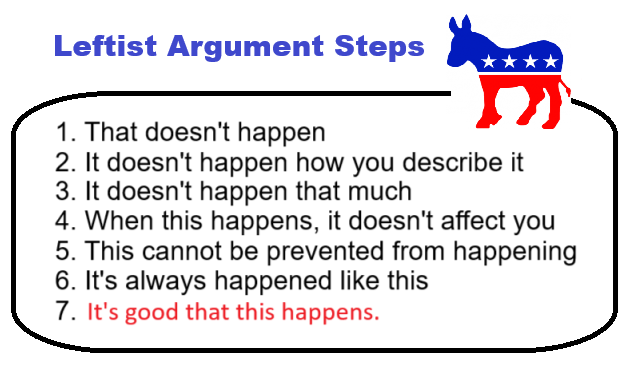 Leftist Argument Steps

1. That doesn't happen
2. It doesn't happen how you describe it
3. It doesn't happen that much
4. When this happens, it doesn't affect you
5. This cannot be prevented from happening
6. It's always happened like this
7. It's good that this happens.